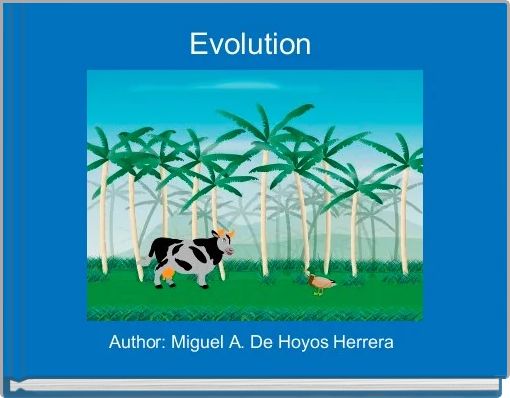 Evolution

Author: Miguel A. De Hoyos Herrera